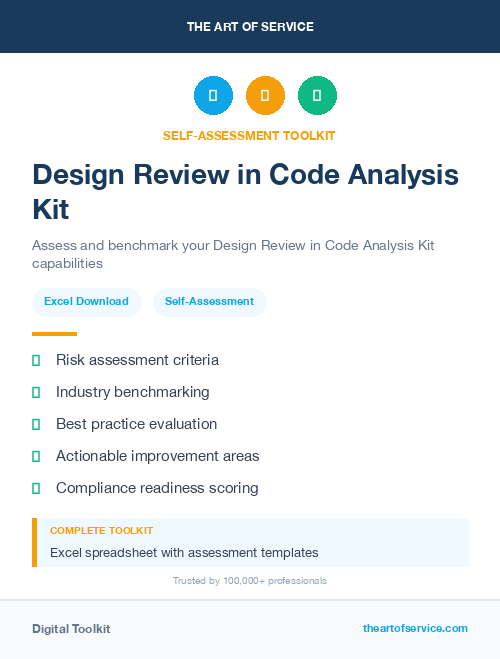 THE ART OF SERVICE

SELF-ASSESSMENT TOOLKIT

Design Review in Code Analysis Kit

Assess and benchmark your Design Review in Code Analysis Kit capabilities

Excel Download

Self-Assessment

Risk assessment criteria

Industry benchmarking

Best practice evaluation

Actionable improvement areas

Compliance readiness scoring

COMPLETE TOOLKIT

Excel spreadsheet with assessment templates

Trusted by 100,000+ professionals

Digital Toolkit

theartofservice.com